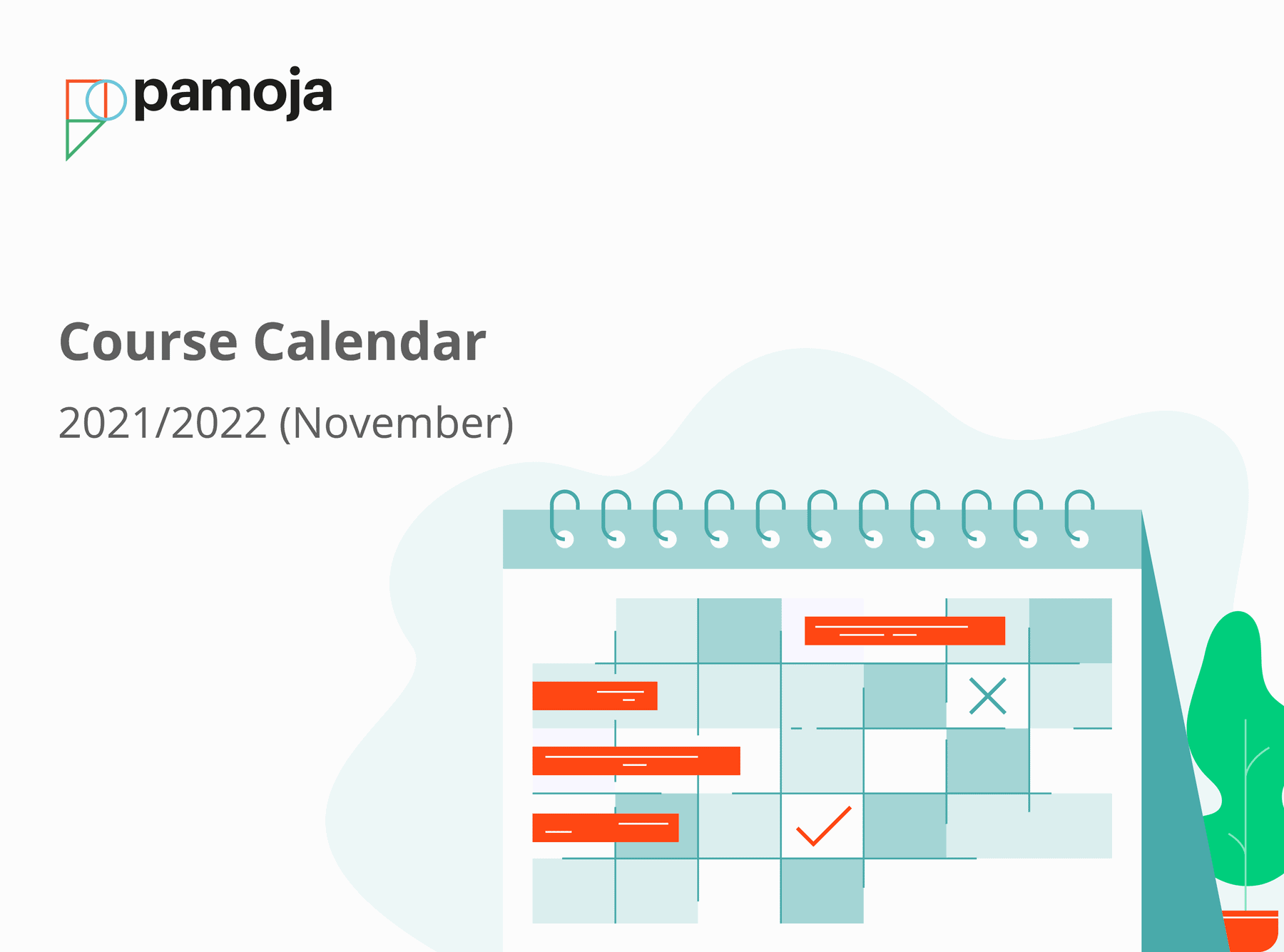 pamoja

Course Calendar

2021/2022 (November)